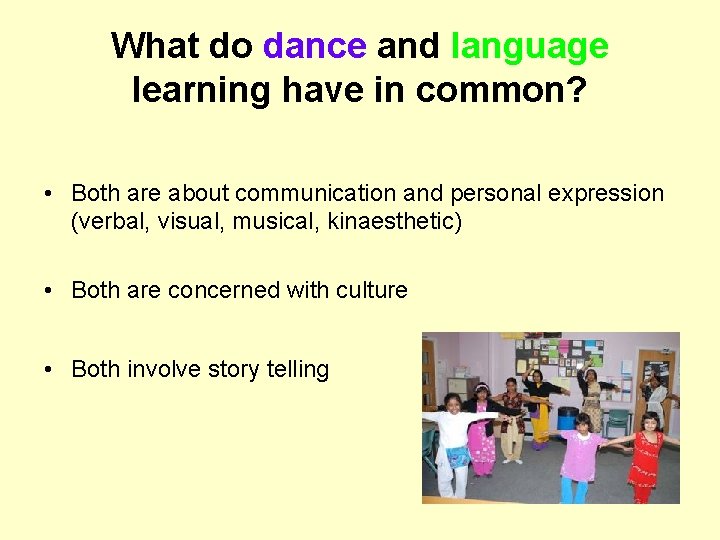 What do dance and language learning have in common?

• Both are about communication and personal expression (verbal, visual, musical, kinaesthetic)

• Both are concerned with culture

• Both involve story telling